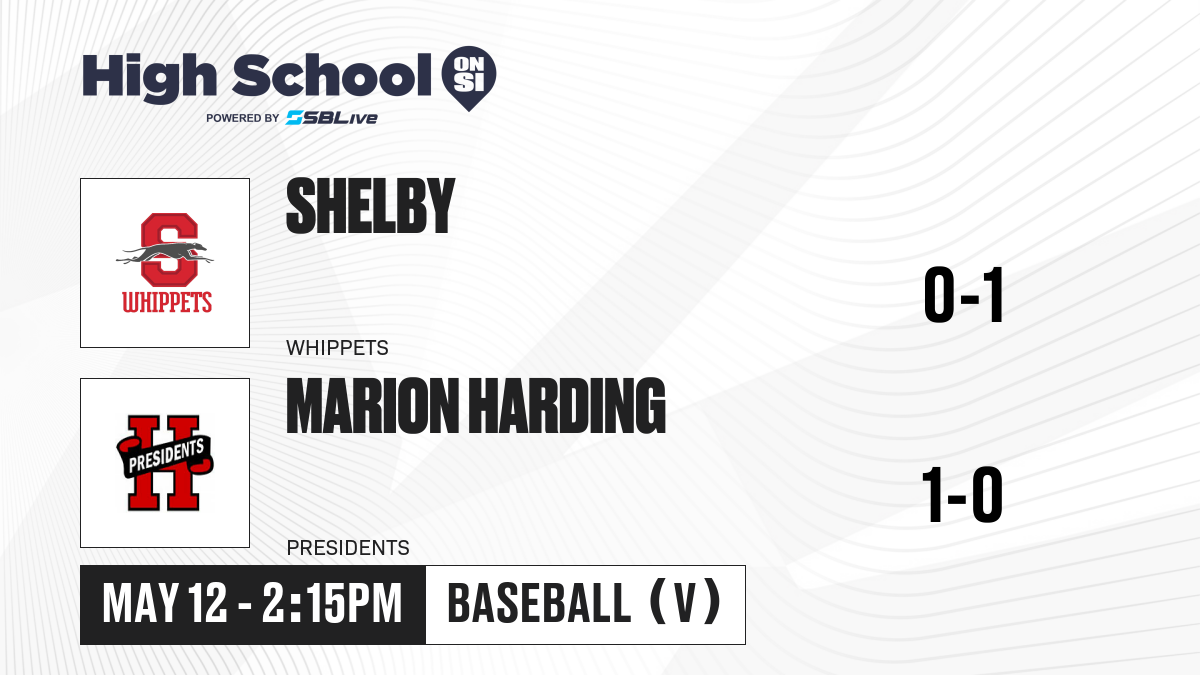 High School ON SI
POWERED BY SBLive

S
WHIPPETS

SHELBY

WHIPPETS

0-1

H
PRESIDENTS

MARION HARDING

PRESIDENTS

1-0

MAY 12 - 2:15PM

BASEBALL (V)